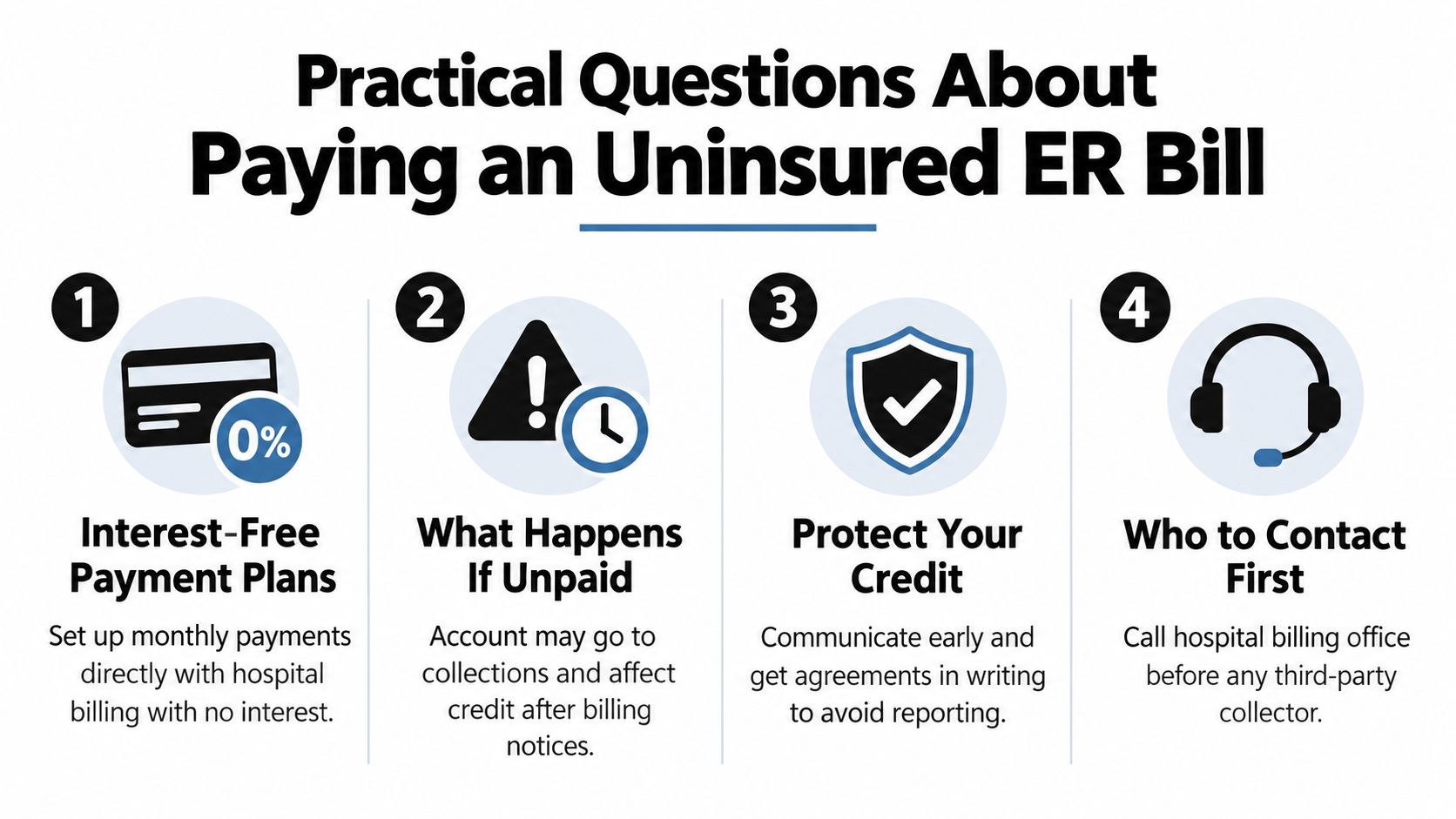 Practical Questions About Paying an Uninsured ER Bill

1

0%

Interest-Free Payment Plans

Set up monthly payments directly with hospital billing with no interest.

2

What Happens If Unpaid

Account may go to collections and affect credit after billing notices.

3

Protect Your Credit

Communicate early and get agreements in writing to avoid reporting.

4

Who to Contact First

Call hospital billing office before any third-party collector.